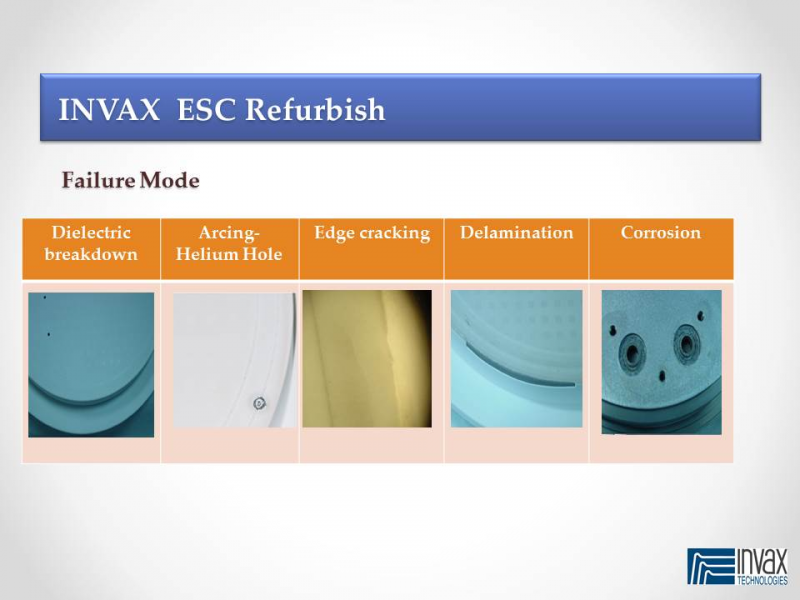 INVAX ESC Refurbish

Failure Mode

| Dielectric breakdown | Arcing-Helium Hole | Edge cracking | Delamination | Corrosion |
|---|---|---|---|---|
| | | | | |

INVAX TECHNOLOGIES